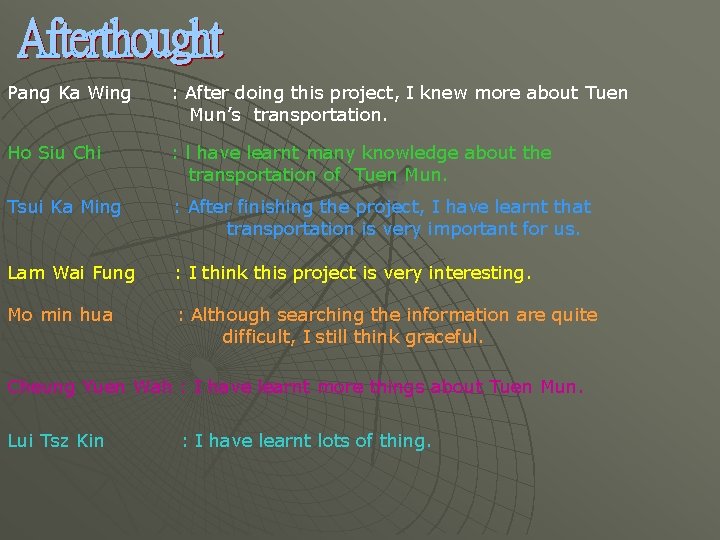 Afterthought

Pang Ka Wing : After doing this project, I knew more about Tuen Mun's transportation.

Ho Siu Chi : I have learnt many knowledge about the transportation of Tuen Mun.

Tsui Ka Ming : After finishing the project, I have learnt that transportation is very important for us.

Lam Wai Fung : I think this project is very interesting.

Mo min hua : Although searching the information are quite difficult, I still think graceful.

Cheung Yuen Wah : I have learnt more things about Tuen Mun.

Lui Tsz Kin : I have learnt lots of thing.